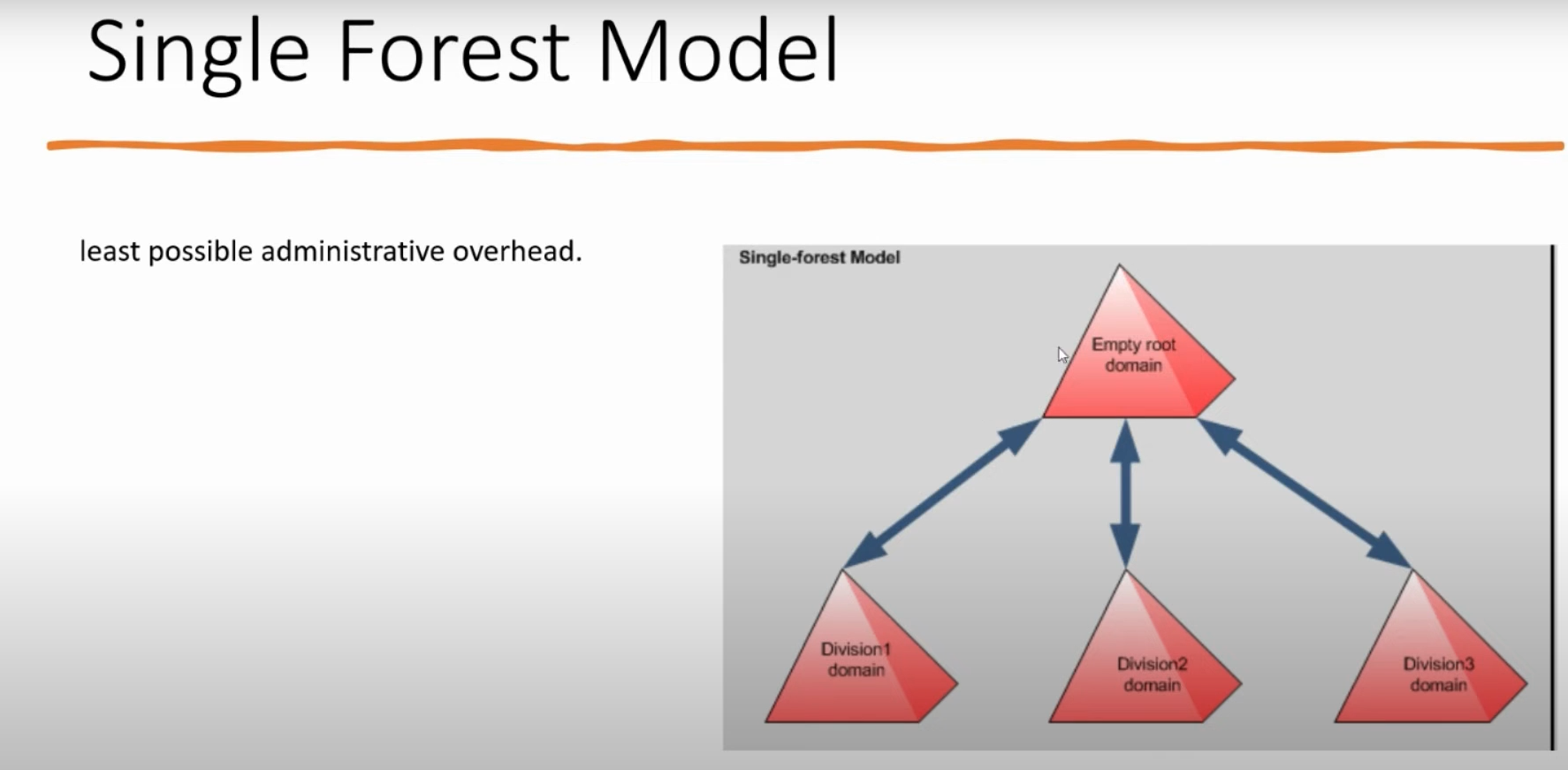 Single Forest Model

least possible administrative overhead.

Single-forest Model

Empty root
domain

Division1
domain

Division2
domain

Division3
domain